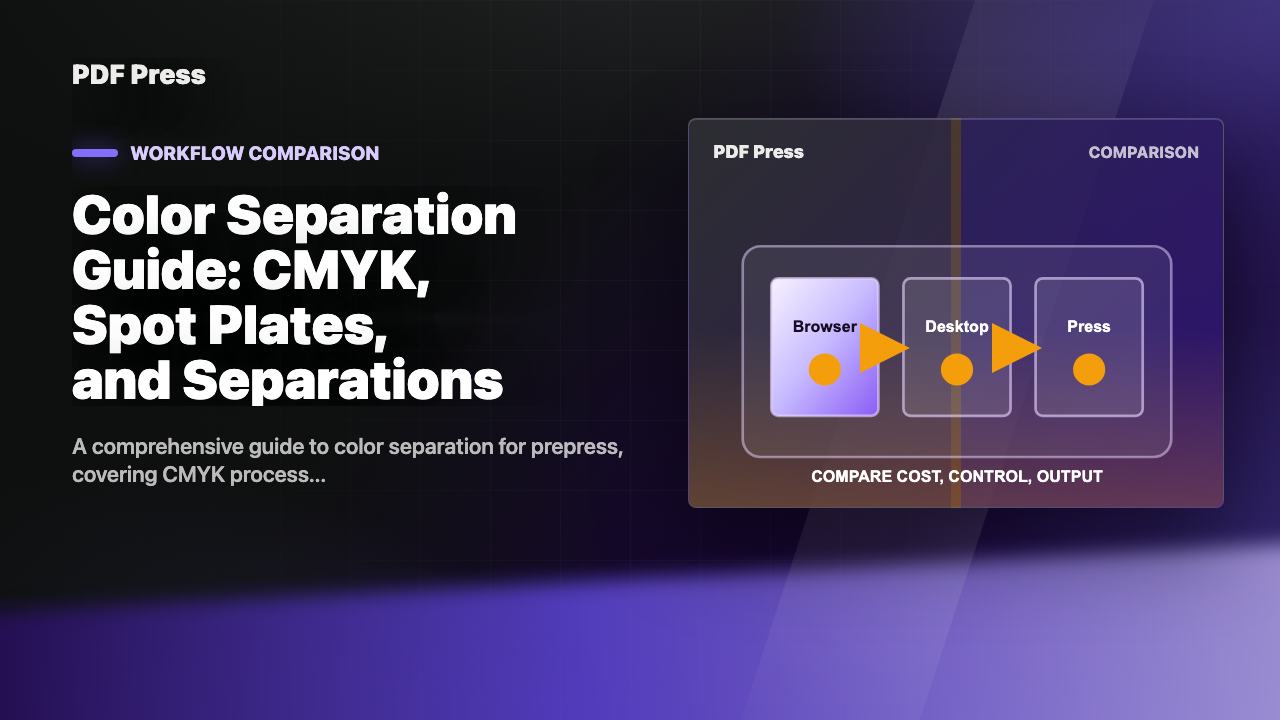 PDF Press

WORKFLOW COMPARISON

Color Separation Guide: CMYK, Spot Plates, and Separations

A comprehensive guide to color separation for prepress, covering CMYK process...

PDF Press

COMPARISON

Browser

Desktop

Press

COMPARE COST, CONTROL, OUTPUT